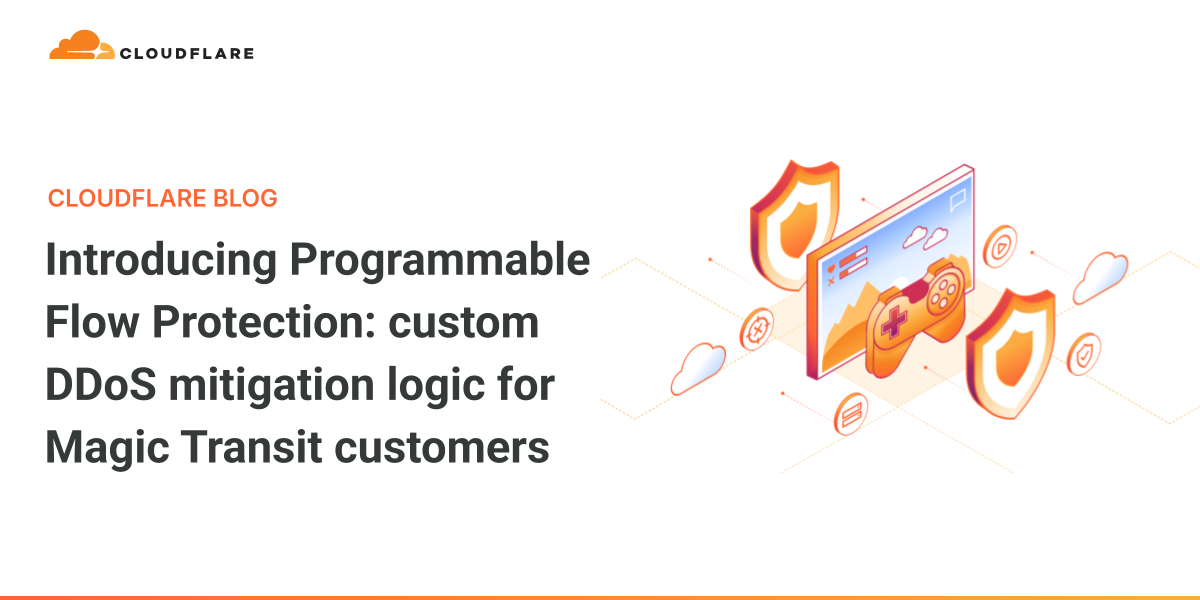 CLOUDFLARE

CLOUDFLARE BLOG

Introducing Programmable Flow Protection: custom DDoS mitigation logic for Magic Transit customers